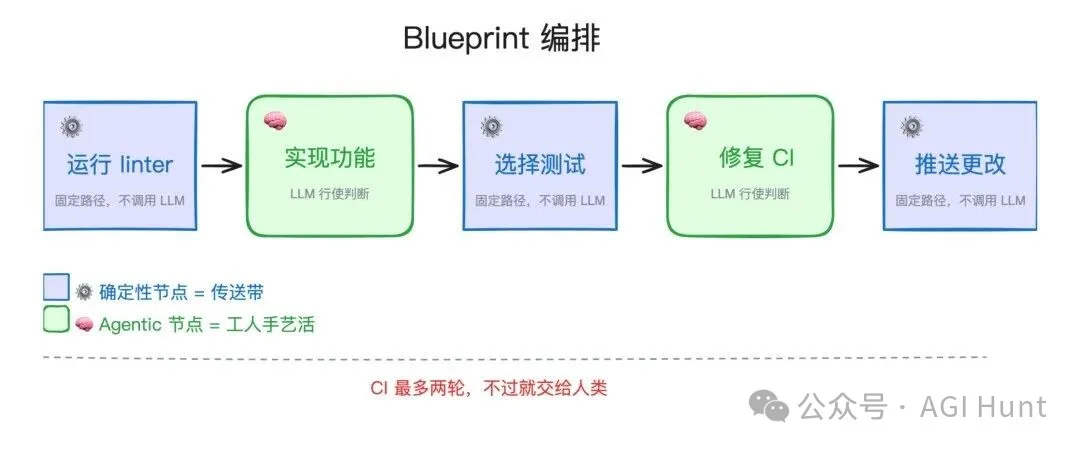 Blueprint 编排

运行 linter
固定路径，不调用 LLM

实现功能
LLM 行使判断

选择测试
固定路径，不调用 LLM

修复 CI
LLM 行使判断

推送更改
固定路径，不调用 LLM

确定性节点 = 传送带
Agentic 节点 = 工人手艺活

CI 最多两轮，不过就交给人类

公众号 · AGI Hunt